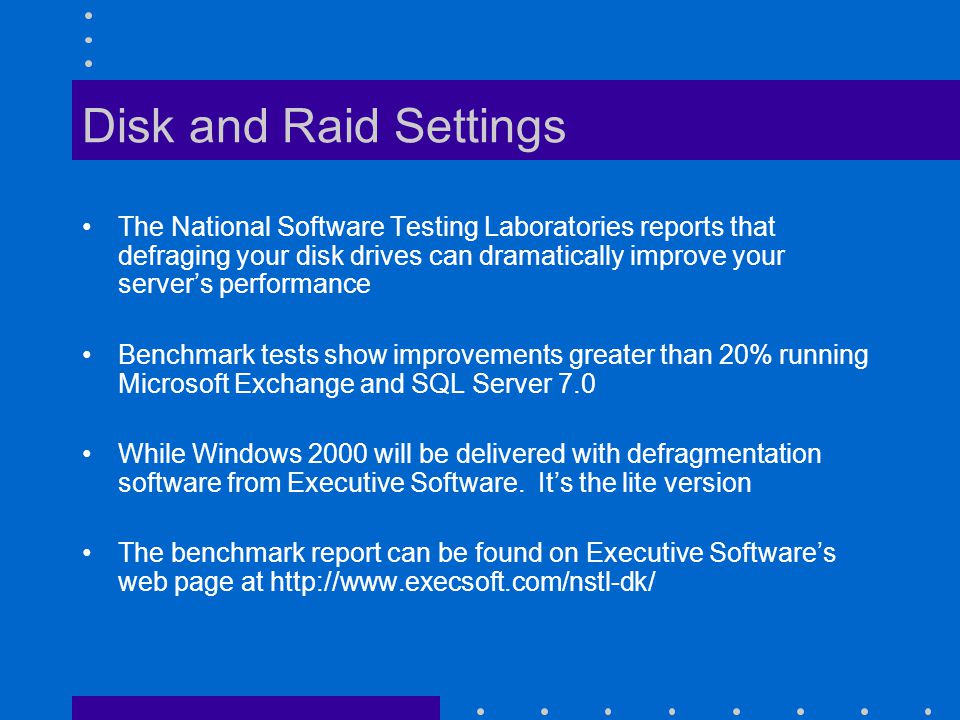 Disk and Raid Settings

• The National Software Testing Laboratories reports that defraging your disk drives can dramatically improve your server’s performance

• Benchmark tests show improvements greater than 20% running Microsoft Exchange and SQL Server 7.0

• While Windows 2000 will be delivered with defragmentation software from Executive Software.  It’s the lite version

• The benchmark report can be found on Executive Software’s web page at http://www.execsoft.com/nstl-dk/